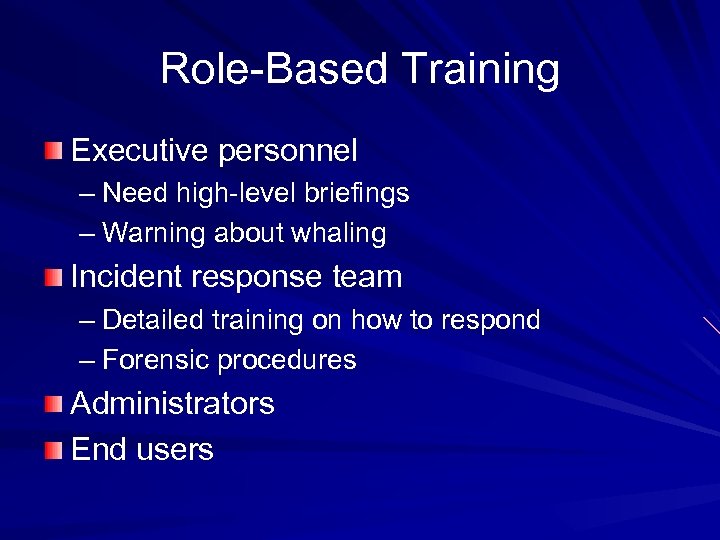 Role-Based Training

Executive personnel
– Need high-level briefings
– Warning about whaling

Incident response team
– Detailed training on how to respond
– Forensic procedures

Administrators

End users